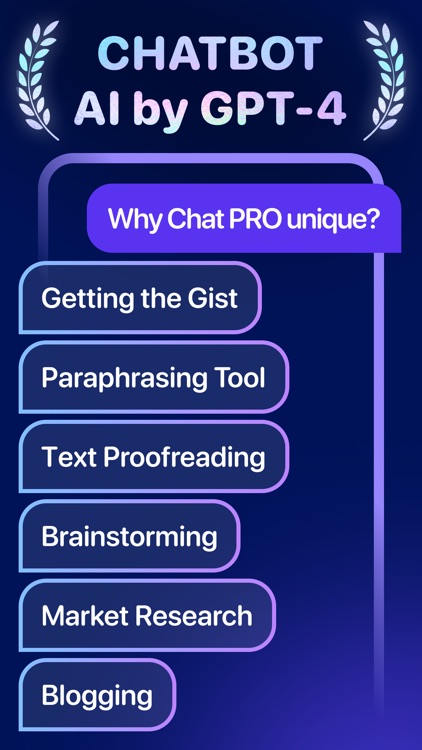 CHATBOT
AI by GPT-4

Why Chat PRO unique?

Getting the Gist

Paraphrasing Tool

Text Proofreading

Brainstorming

Market Research

Blogging